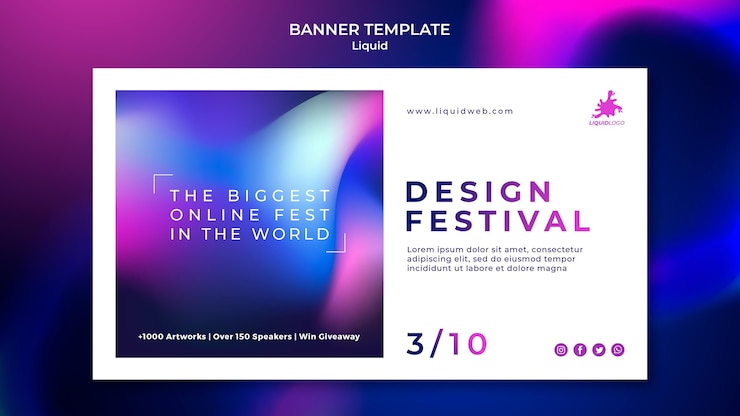 BANNER TEMPLATE
Liquid

THE BIGGEST ONLINE FEST IN THE WORLD

+1000 Artworks | Over 150 Speakers | Win Giveaway

www.liquidweb.com

LIQUIDLOGO

DESIGN FESTIVAL

Lorem ipsum dolor sit amet, consectetur adipiscing elit, sed do eiusmod tempor incididunt ut labore et dolore magna

3/10